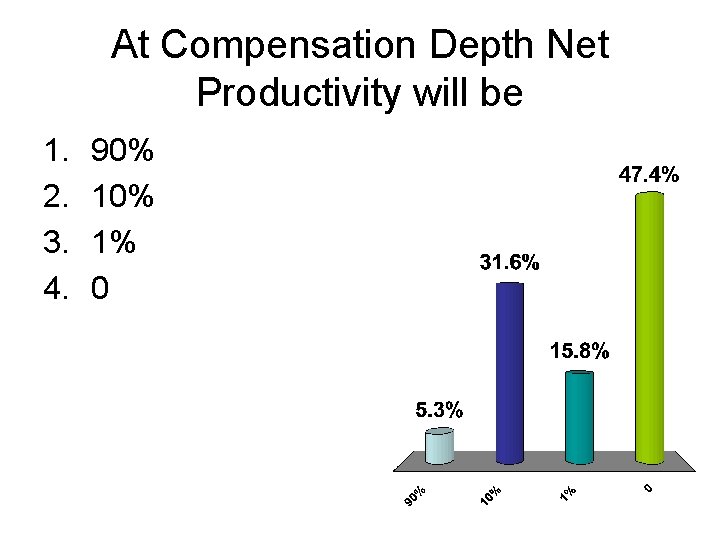 At Compensation Depth Net Productivity will be

1. 90%
2. 10%
3. 1%
4. 0

5.3%
31.6%
15.8%
47.4%

90%
10%
1%
0